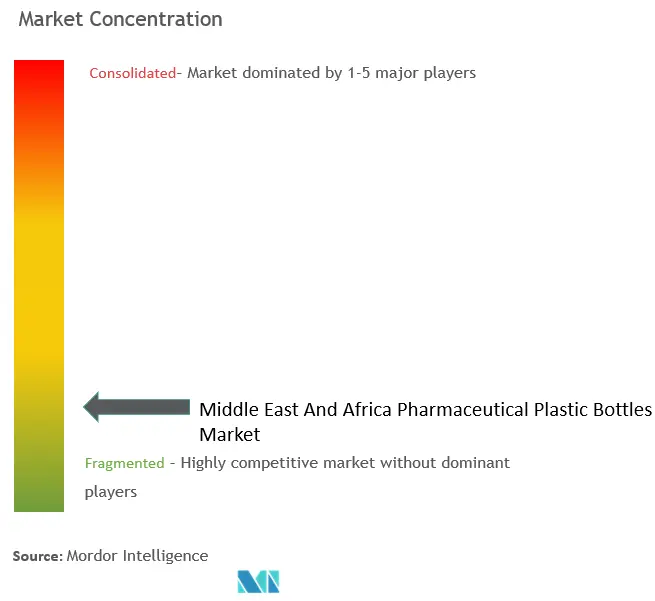 Market Concentration

Consolidated- Market dominated by 1-5 major players

Middle East And Africa Pharmaceutical Plastic Bottles Market

Fragmented - Highly competitive market without dominant players

Source: Mordor Intelligence